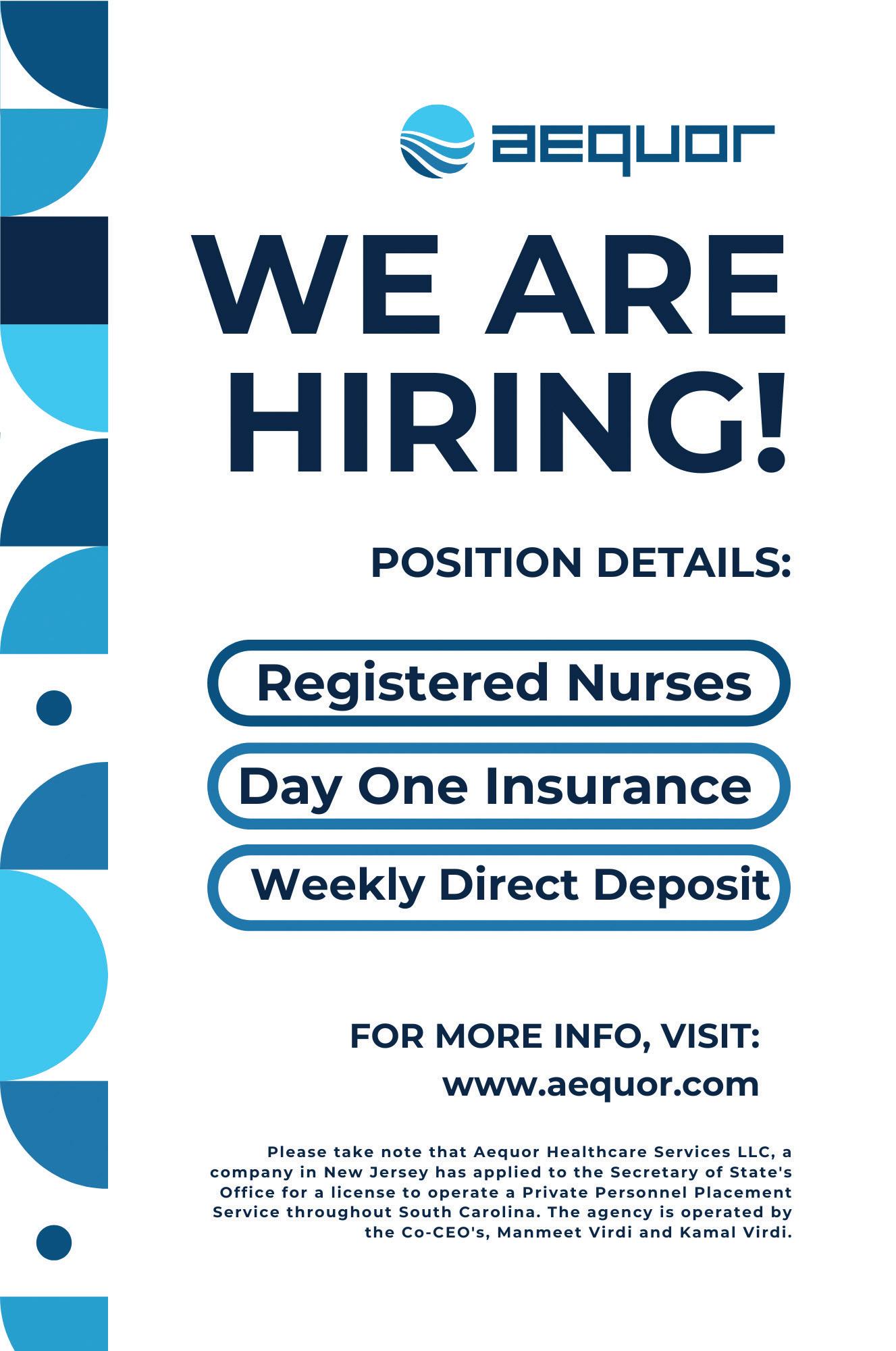 aequor

WE ARE HIRING!

POSITION DETAILS:

Registered Nurses

Day One Insurance

Weekly Direct Deposit

FOR MORE INFO, VISIT:
www.aequor.com

Please take note that Aequor Healthcare Services LLC, a company in New Jersey has applied to the Secretary of State's Office for a license to operate a Private Personnel Placement Service throughout South Carolina. The agency is operated by the Co-CEO's, Manmeet Virdi and Kamal Virdi.